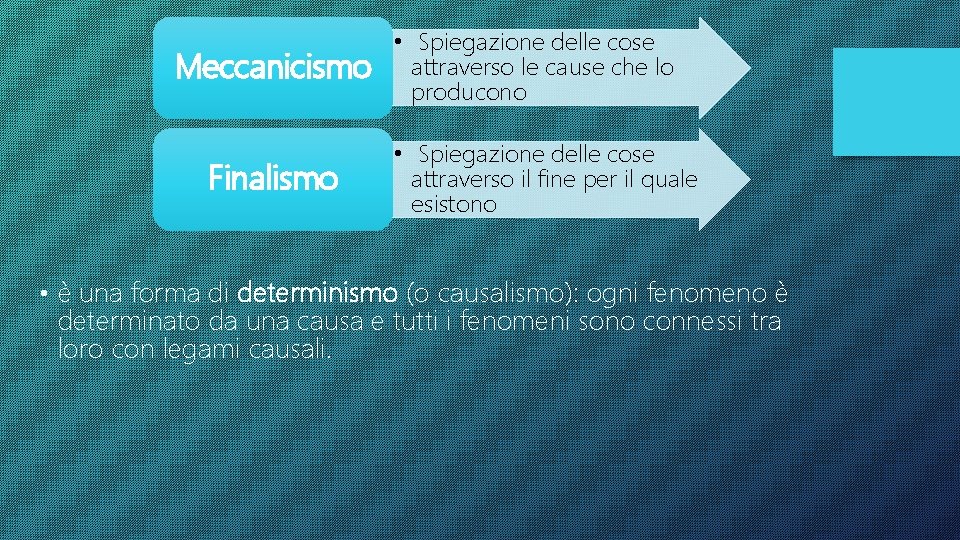 Meccanicismo

• Spiegazione delle cose attraverso le cause che lo producono

Finalismo

• Spiegazione delle cose attraverso il fine per il quale esistono

• è una forma di determinismo (o causalismo): ogni fenomeno è determinato da una causa e tutti i fenomeni sono connessi tra loro con legami causali.